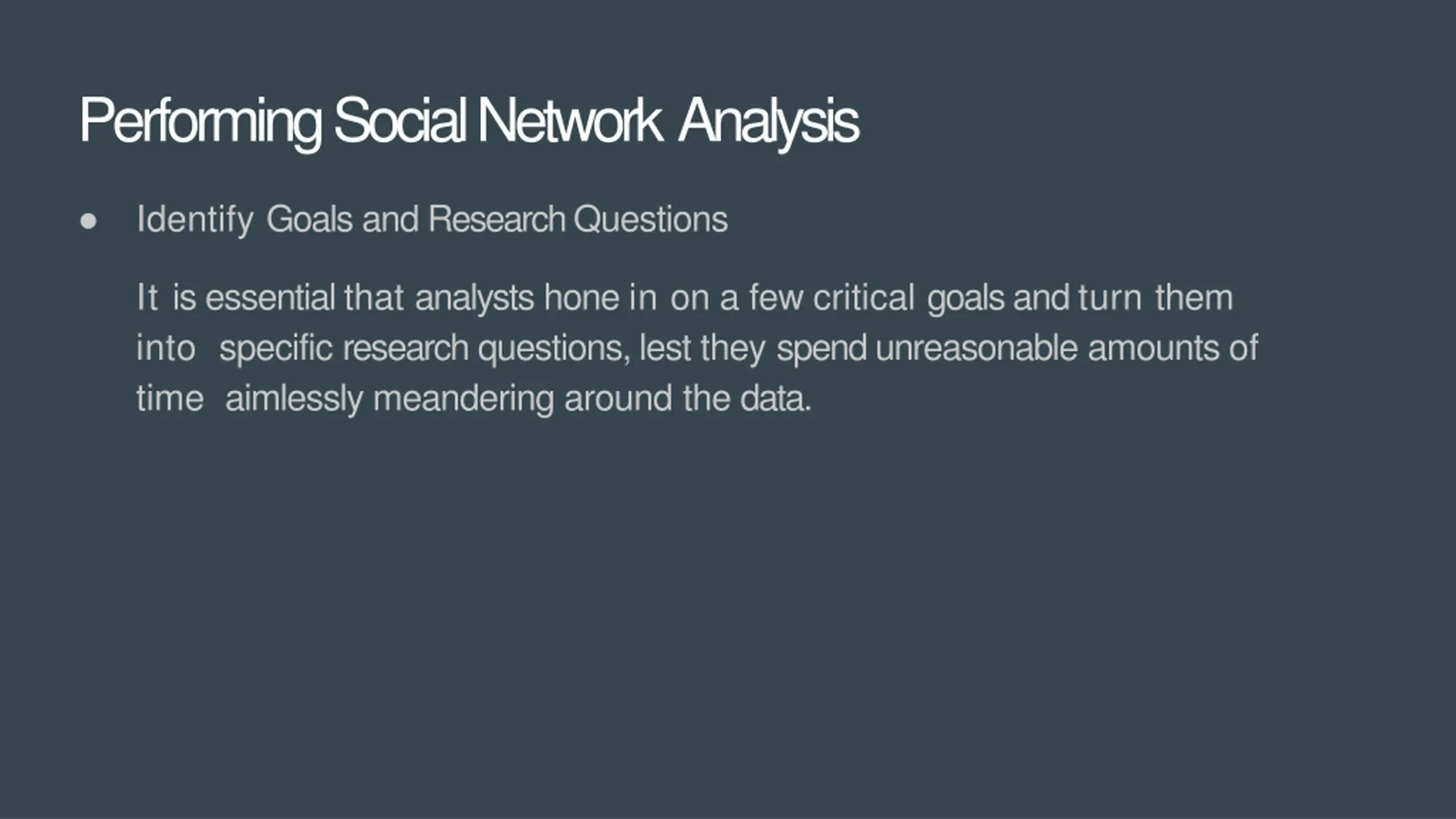 Performing Social Network Analysis

● Identify Goals and Research Questions

It is essential that analysts hone in on a few critical goals and turn them into specific research questions, lest they spend unreasonable amounts of time aimlessly meandering around the data.